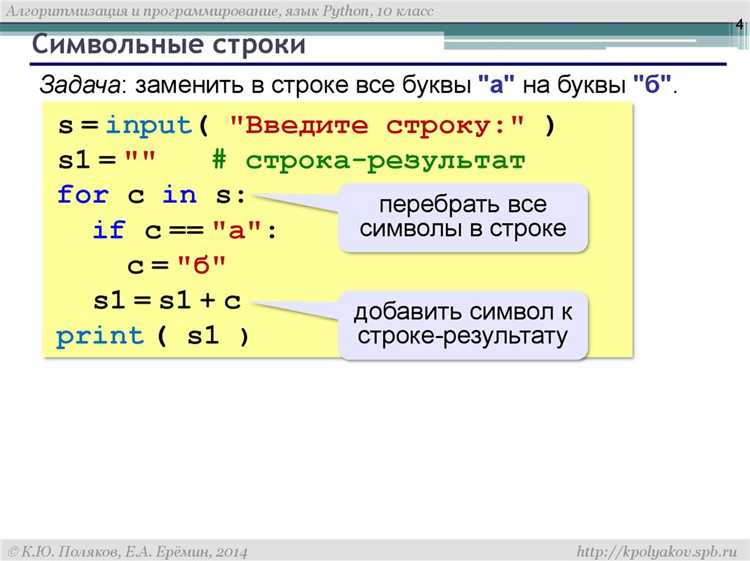 Алгоритмизация и программирование, язык Python, 10 класс

4

Символьные строки

Задача: заменить в строке все буквы "а" на буквы "б".

s = input( "Введите строку:" )
s1 = ""   # строка-результат
for c in s:
  if c == "а":
    c = "б"
  s1 = s1 + c
print ( s1 )

перебрать все символы в строке

добавить символ к строке-результату

© К.Ю. Поляков, Е.А. Ерёмин, 2014

http://kpolyakov.spb.ru